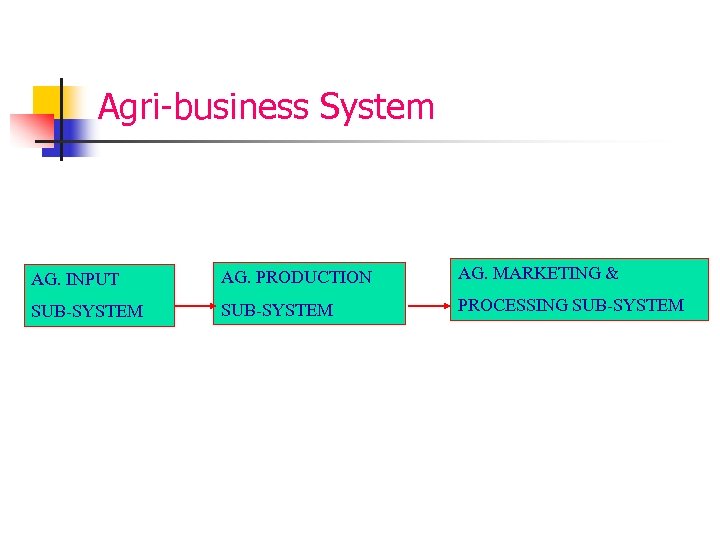 Agri-business System

AG. INPUT SUB-SYSTEM

AG. PRODUCTION SUB-SYSTEM

AG. MARKETING & PROCESSING SUB-SYSTEM